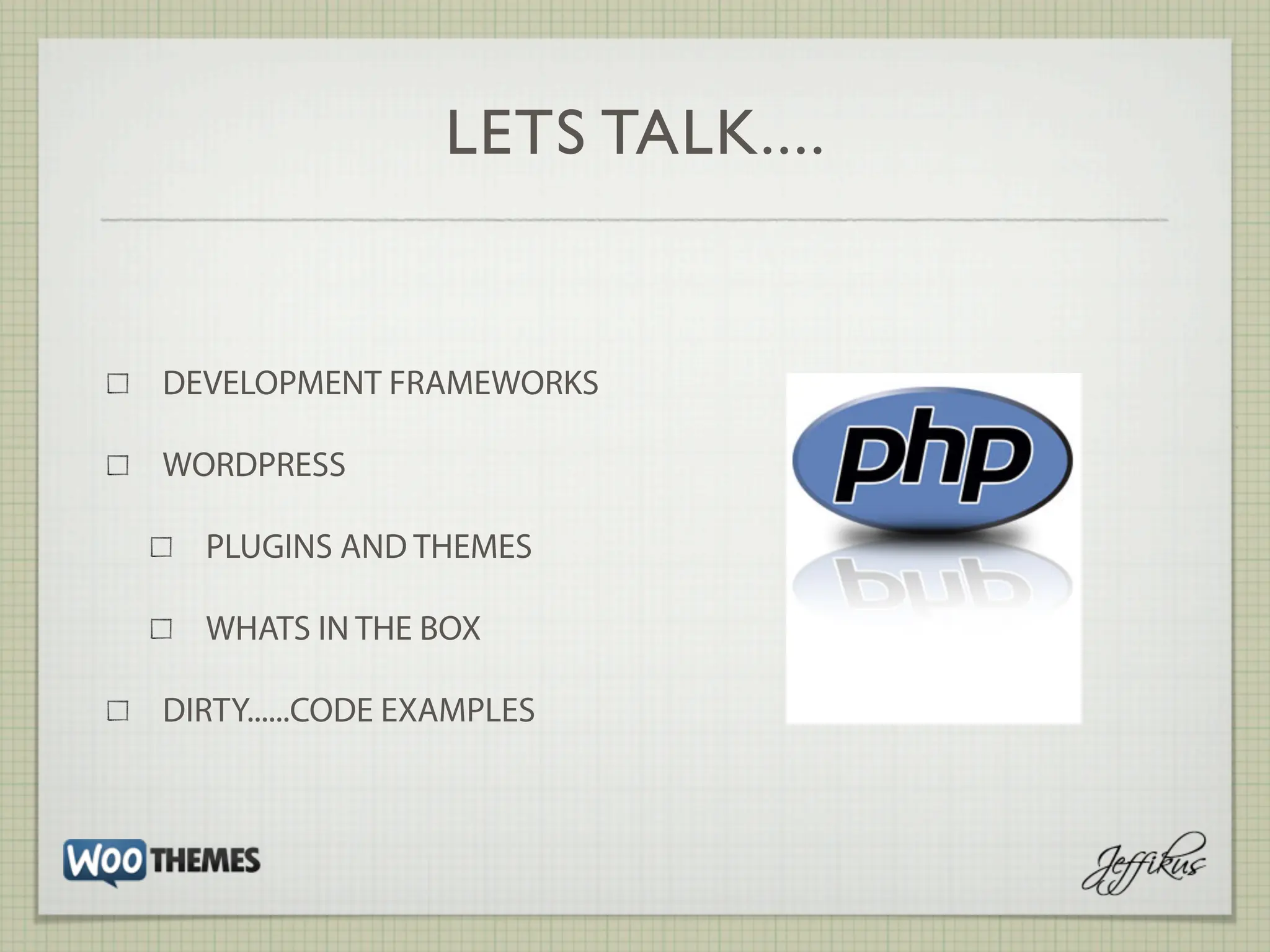 LETS TALK....

☐ DEVELOPMENT FRAMEWORKS

☐ WORDPRESS

☐ PLUGINS AND THEMES

☐ WHATS IN THE BOX

☐ DIRTY......CODE EXAMPLES

php

WOO THEMES

Jeffikus